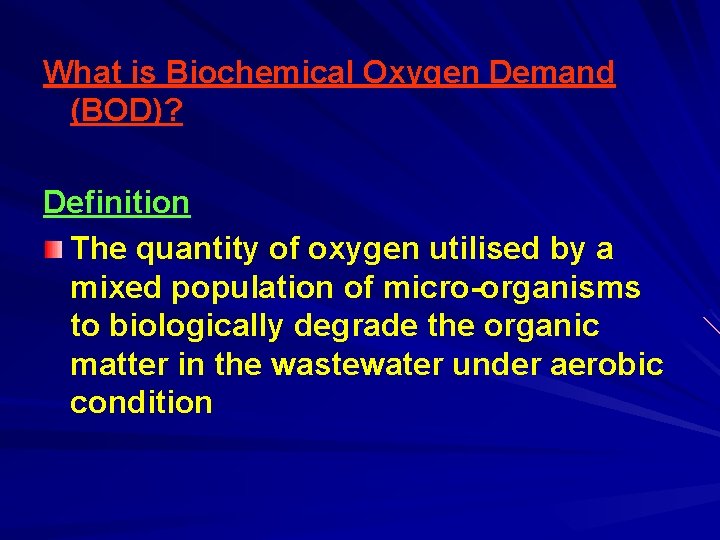 What is Biochemical Oxygen Demand (BOD)?

Definition

The quantity of oxygen utilised by a mixed population of micro-organisms to biologically degrade the organic matter in the wastewater under aerobic condition